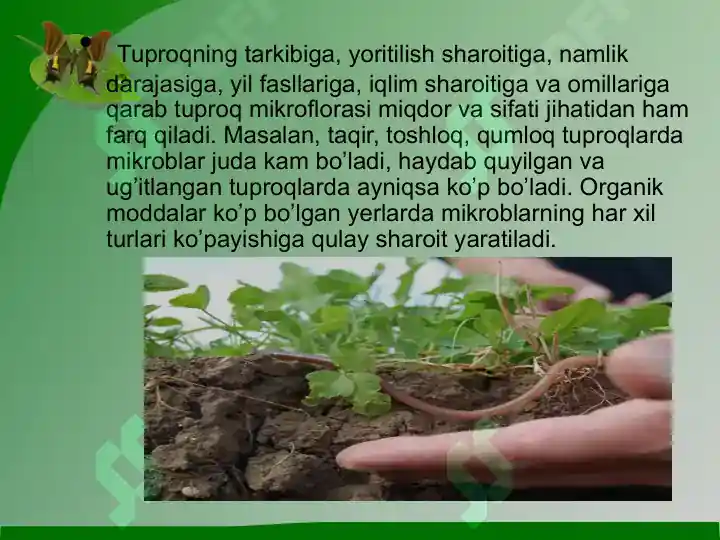 Tuproqning tarkibiga, yoritilish sharoitiga, namlik darajasiga, yil fasllariga, iqlim sharoitiga va omillariga qarab tuproq mikroflorasi miqdor va sifati jihatidan ham farq qiladi. Masalan, taqir, toshloq, qumloq tuproqlarda mikroblar juda kam bo’ladi, haydab quyilgan va ug’itlangan tuproqlarda ayniqsa ko’p bo’ladi. Organik moddalar ko’p bo’lgan yerlarda mikroblarning har xil turlari ko’payishiga qulay sharoit yaratiladi.